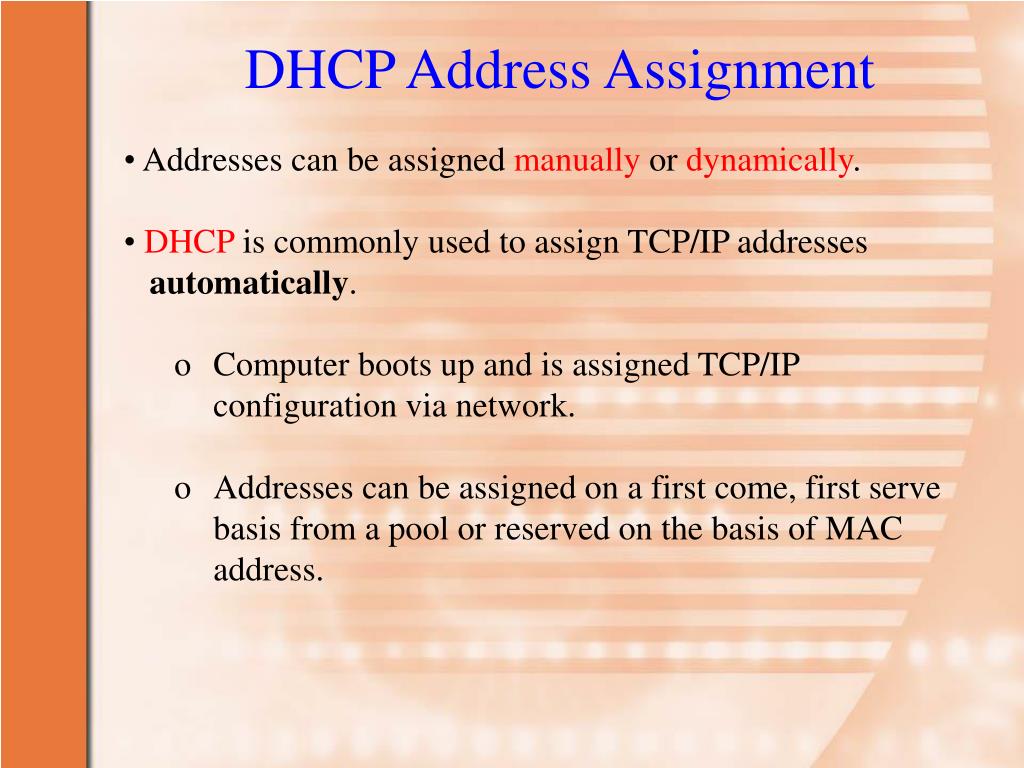 DHCP Address Assignment

• Addresses can be assigned manually or dynamically.

• DHCP is commonly used to assign TCP/IP addresses automatically.

o Computer boots up and is assigned TCP/IP configuration via network.

o Addresses can be assigned on a first come, first serve basis from a pool or reserved on the basis of MAC address.